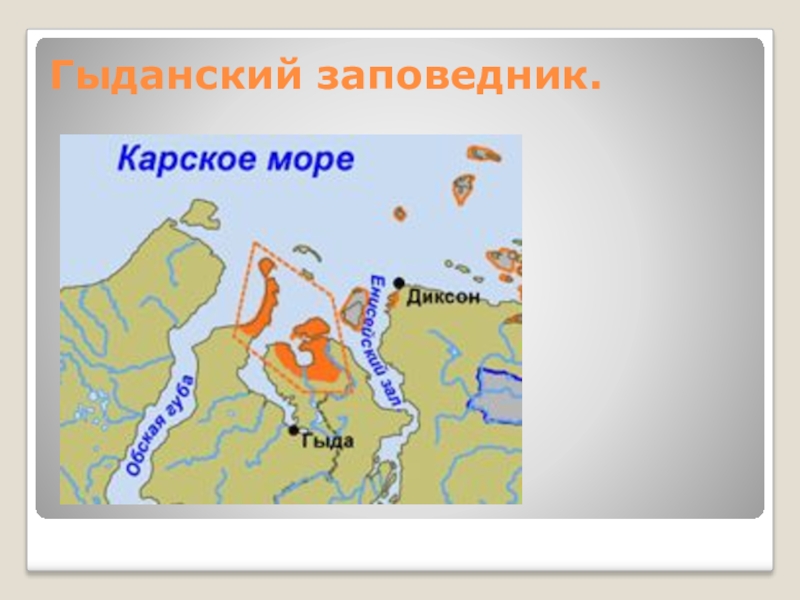 Гыданский заповедник.

Карское море

Диксон

Енисейский зал

Обская губа

Гыда